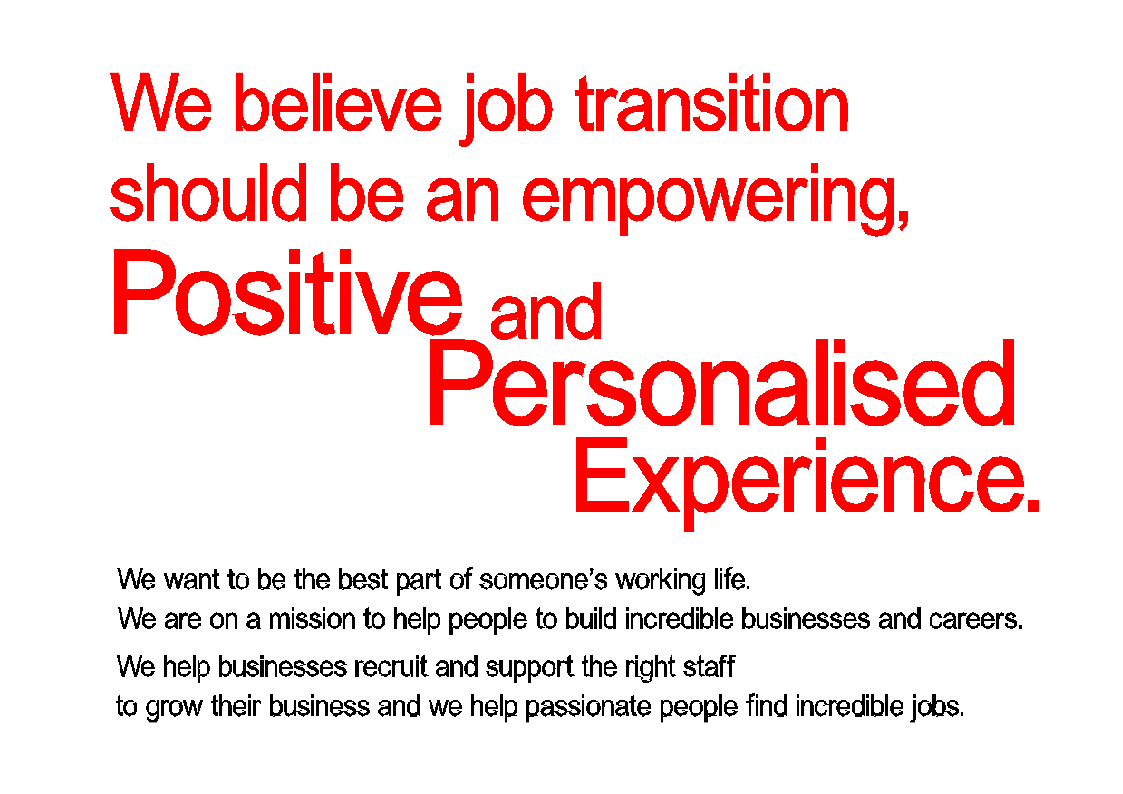 We believe job transition should be an empowering, Positive and Personalised Experience.

We want to be the best part of someone's working life.
We are on a mission to help people to build incredible businesses and careers.

We help businesses recruit and support the right staff to grow their business and we help passionate people find incredible jobs.